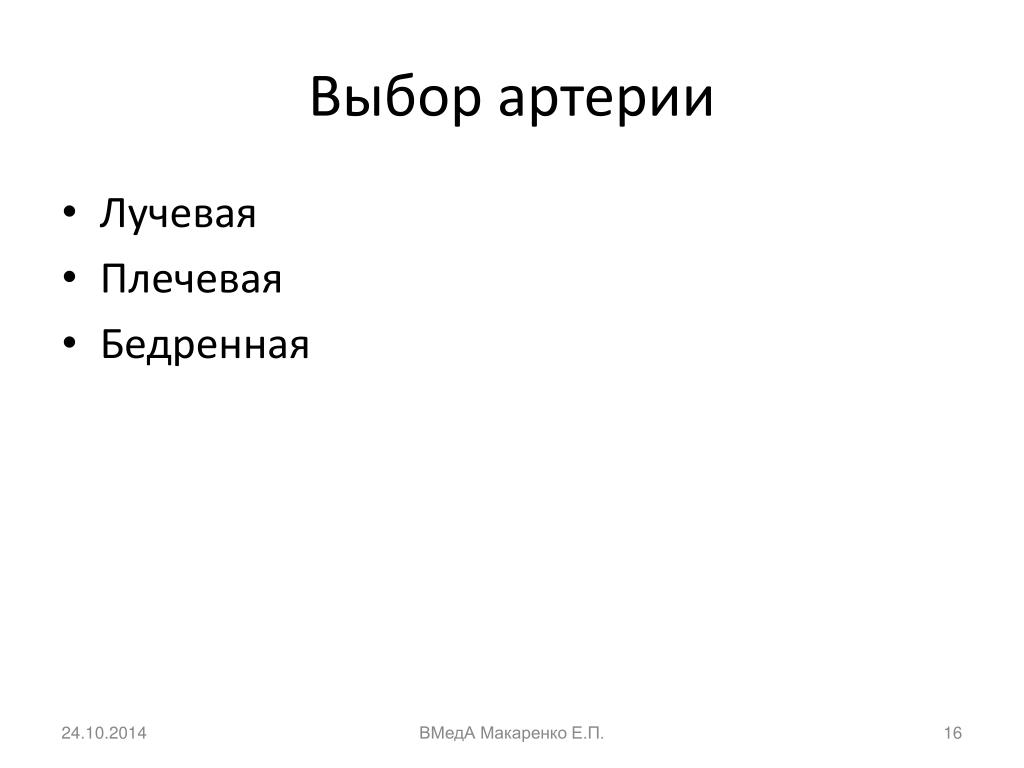 Выбор артерии

• Лучевая
• Плечевая
• Бедренная

24.10.2014

ВМедА Макаренко Е.П.

16